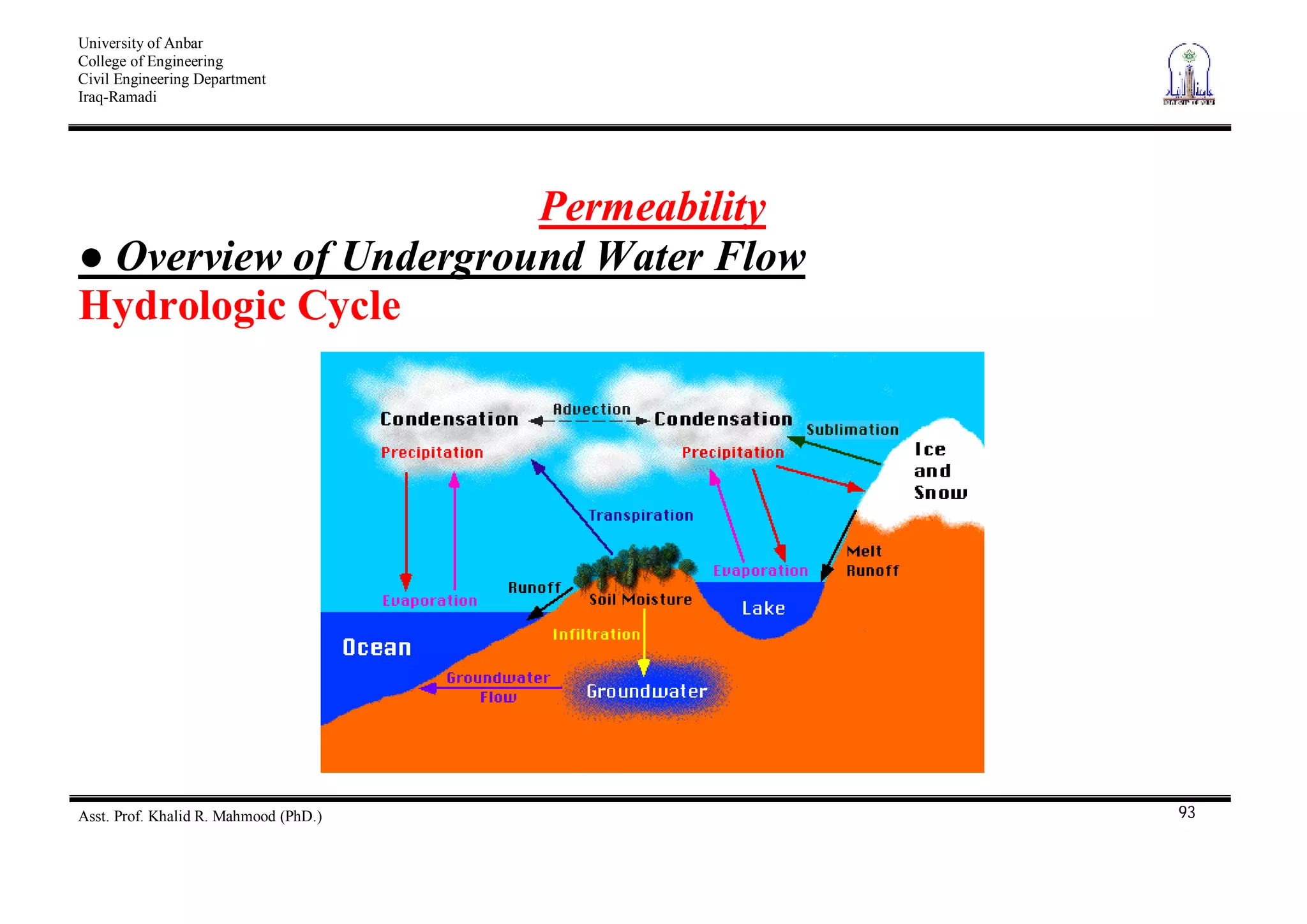 University of Anbar
College of Engineering
Civil Engineering Department
Iraq-Ramadi

Permeability

● Overview of Underground Water Flow

Hydrologic Cycle

Condensation
Advection
Condensation
Sublimation
Precipitation
Precipitation
Ice and Snow
Transpiration
Melt Runoff
Evaporation
Runoff
Evaporation
Soil Moisture
Lake
Infiltration
Ocean
Groundwater Flow
Groundwater

Asst. Prof. Khalid R. Mahmood (PhD.)
93